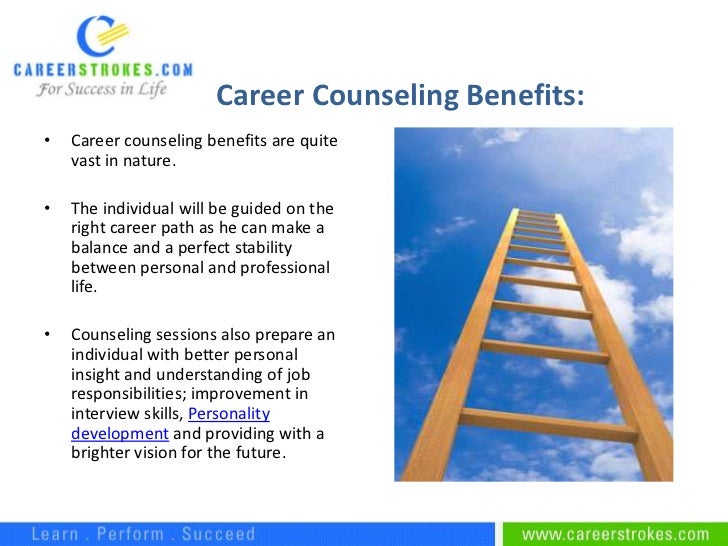 CAREERSTROKES.COM
For Success in Life

Career Counseling Benefits:

• Career counseling benefits are quite vast in nature.

• The individual will be guided on the right career path as he can make a balance and a perfect stability between personal and professional life.

• Counseling sessions also prepare an individual with better personal insight and understanding of job responsibilities; improvement in interview skills, Personality development and providing with a brighter vision for the future.

Learn . Perform . Succeed

www.careerstrokes.com